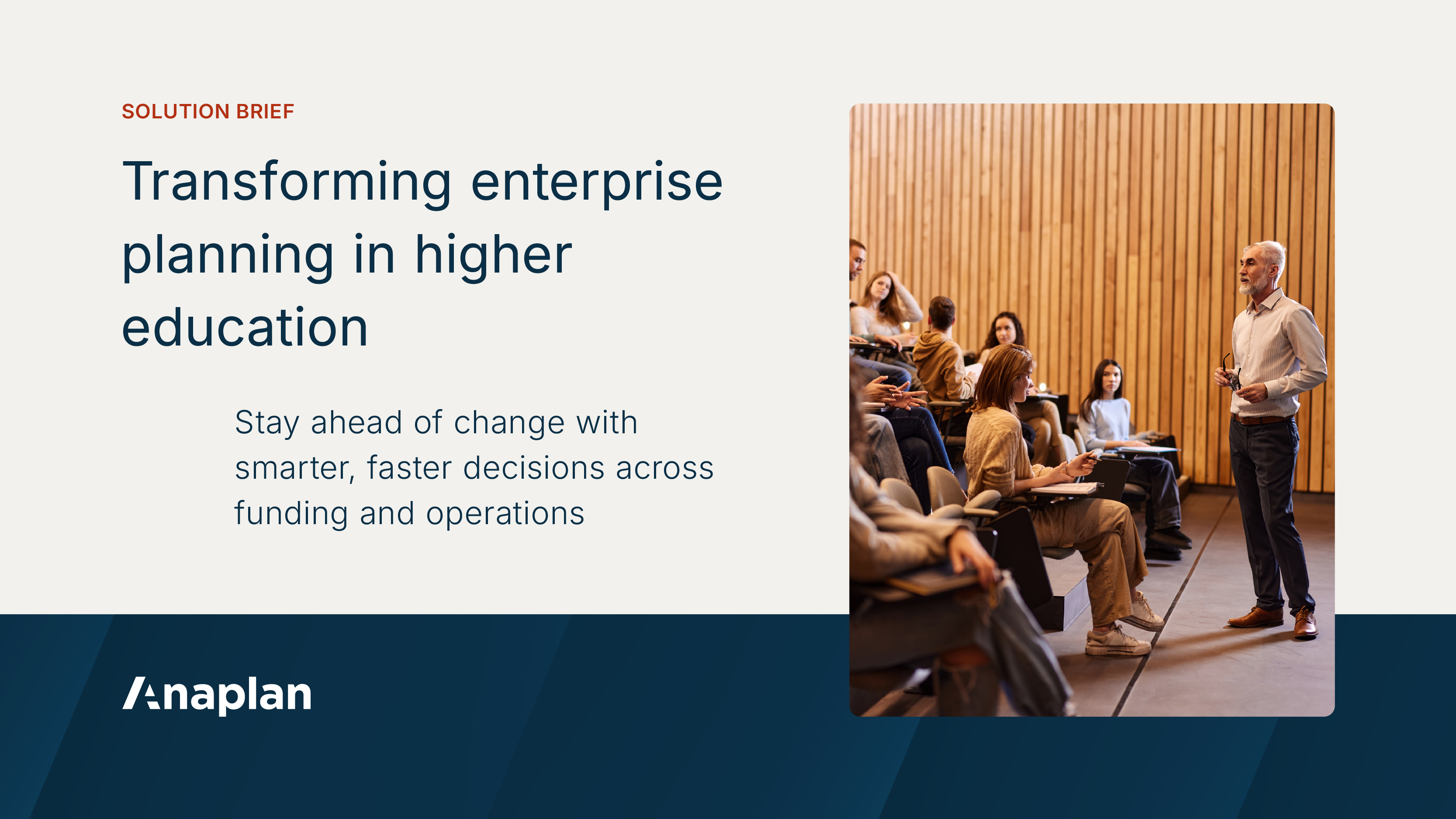 SOLUTION BRIEF

Transforming enterprise planning in higher education

Stay ahead of change with smarter, faster decisions across funding and operations

Anaplan